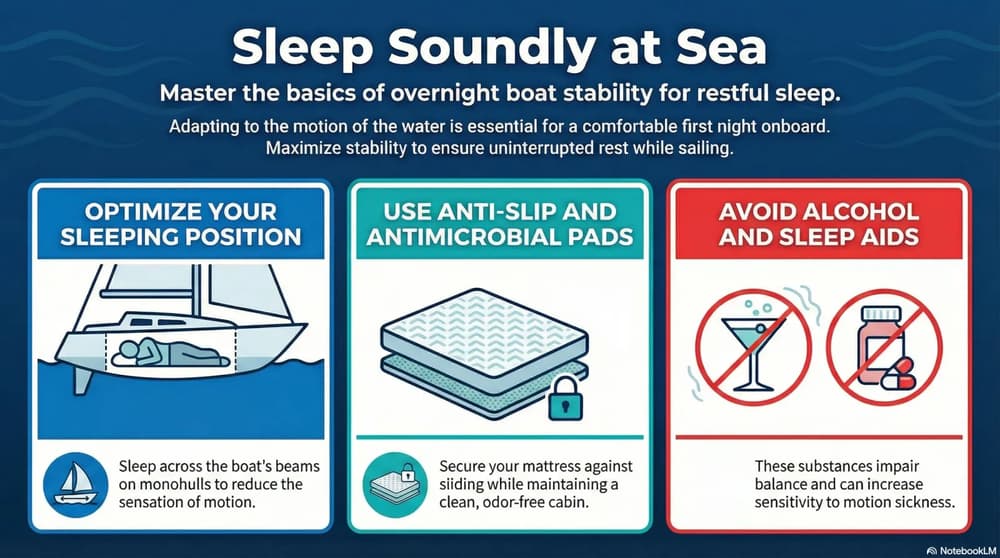 Sleep Soundly at Sea

Master the basics of overnight boat stability for restful sleep.

Adapting to the motion of the water is essential for a comfortable first night onboard. Maximize stability to ensure uninterrupted rest while sailing.

OPTIMIZE YOUR SLEEPING POSITION

Sleep across the boat's beams on monohulls to reduce the sensation of motion.

USE ANTI-SLIP AND ANTIMICROBIAL PADS

Secure your mattress against sliding while maintaining a clean, odor-free cabin.

AVOID ALCOHOL AND SLEEP AIDS

These substances impair balance and can increase sensitivity to motion sickness.

NotebookLM